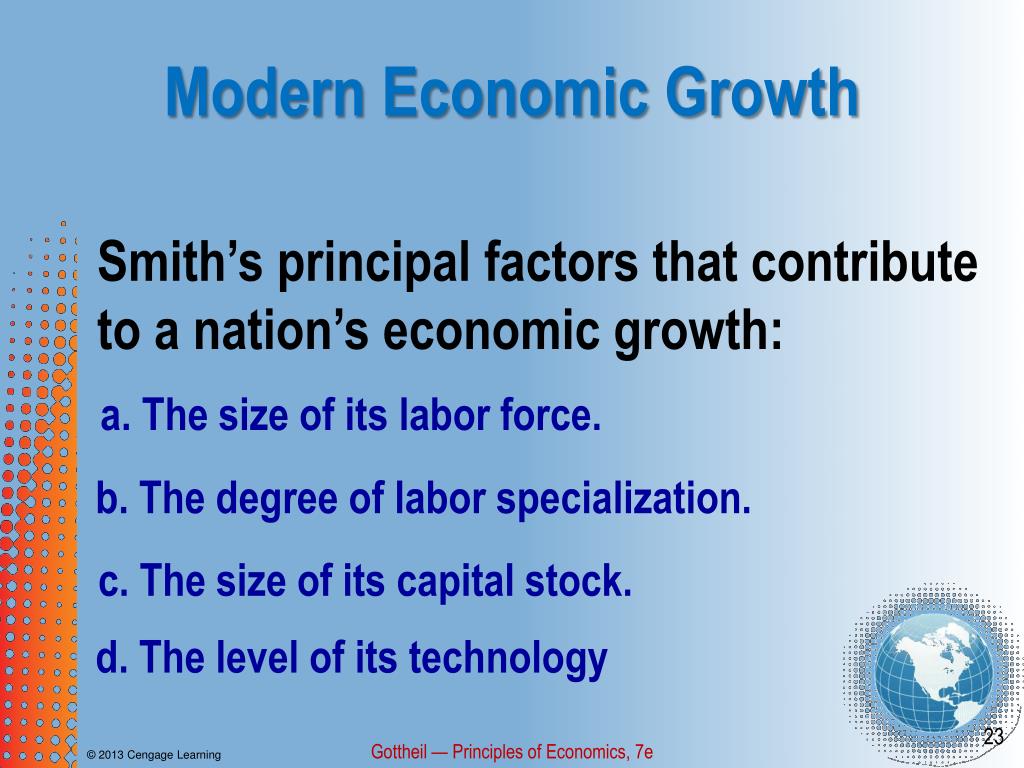 Modern Economic Growth

Smith’s principal factors that contribute to a nation’s economic growth:

a. The size of its labor force.

b. The degree of labor specialization.

c. The size of its capital stock.

d. The level of its technology

© 2013 Cengage Learning

Gottheil — Principles of Economics, 7e

23